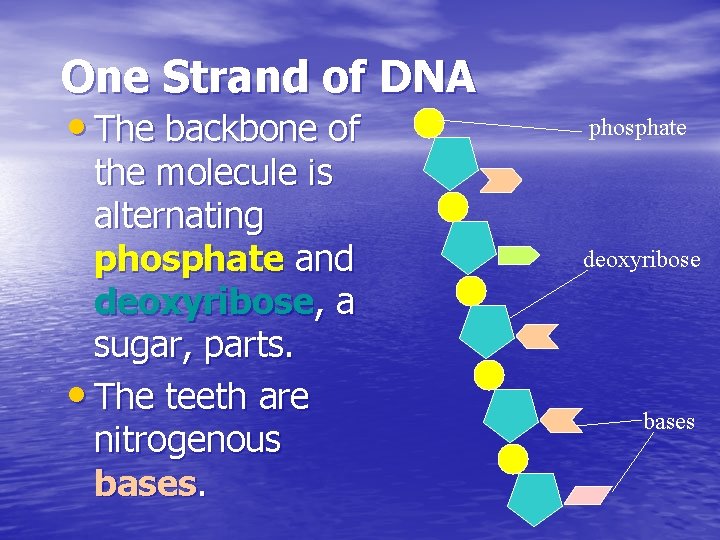 One Strand of DNA

• The backbone of the molecule is alternating phosphate and deoxyribose, a sugar, parts.

• The teeth are nitrogenous bases.

phosphate

deoxyribose

bases